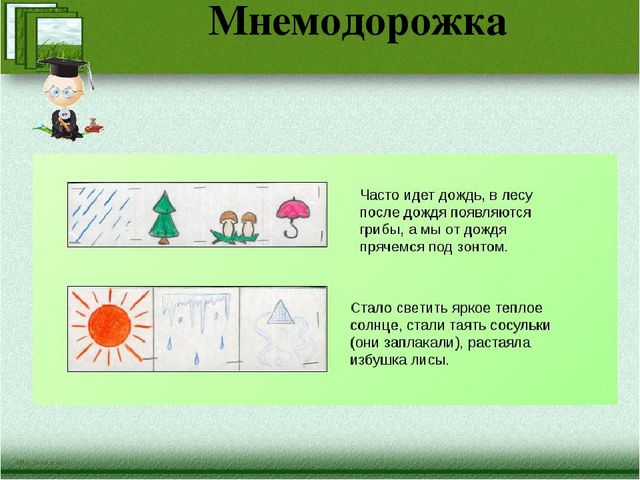 Мнемодорожка

Часто идет дождь, в лесу после дождя появляются грибы, а мы от дождя прячемся под зонтом.

Стало светить яркое теплое солнце, стали таять сосульки (они заплакали), растаяла избушка лисы.